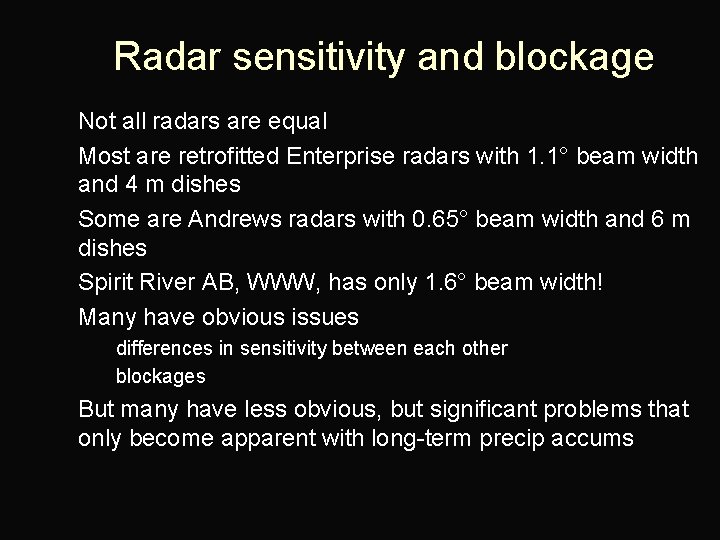 Radar sensitivity and blockage

Not all radars are equal

Most are retrofitted Enterprise radars with 1.1° beam width and 4 m dishes

Some are Andrews radars with 0.65° beam width and 6 m dishes

Spirit River AB, WWW, has only 1.6° beam width!

Many have obvious issues

differences in sensitivity between each other

blockages

But many have less obvious, but significant problems that only become apparent with long-term precip accums